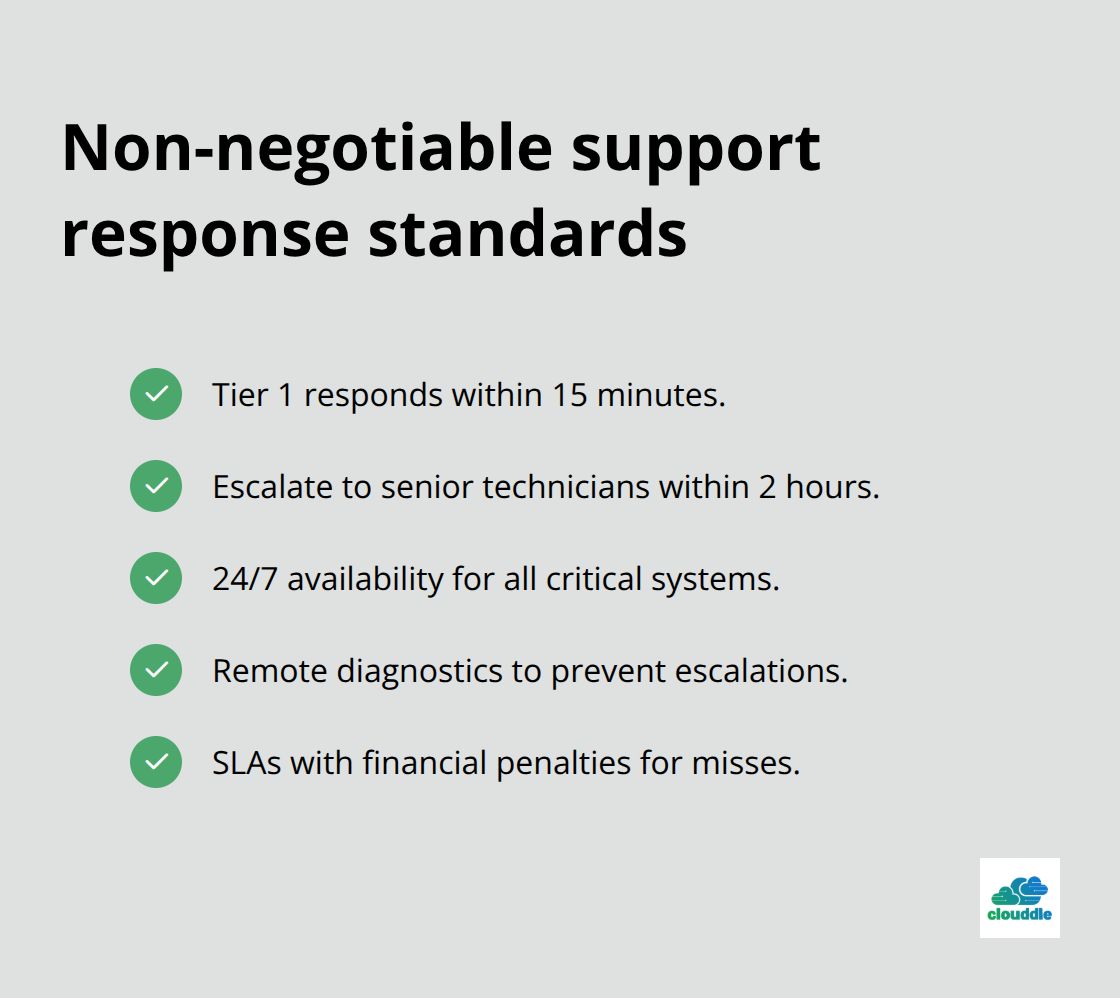 Non-negotiable support response standards

Tier 1 responds within 15 minutes.

Escalate to senior technicians within 2 hours.

24/7 availability for all critical systems.

Remote diagnostics to prevent escalations.

SLAs with financial penalties for misses.

clouddle